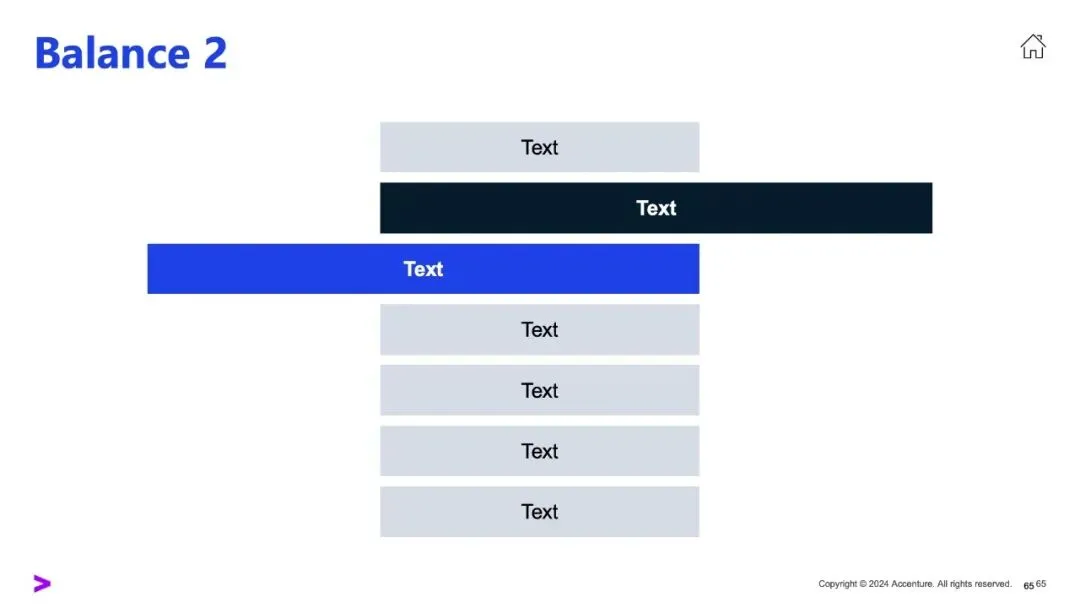 Balance 2

Text

Text

Text

Text

Text

Text

Text

Copyright © 2024 Accenture. All rights reserved. 65 65